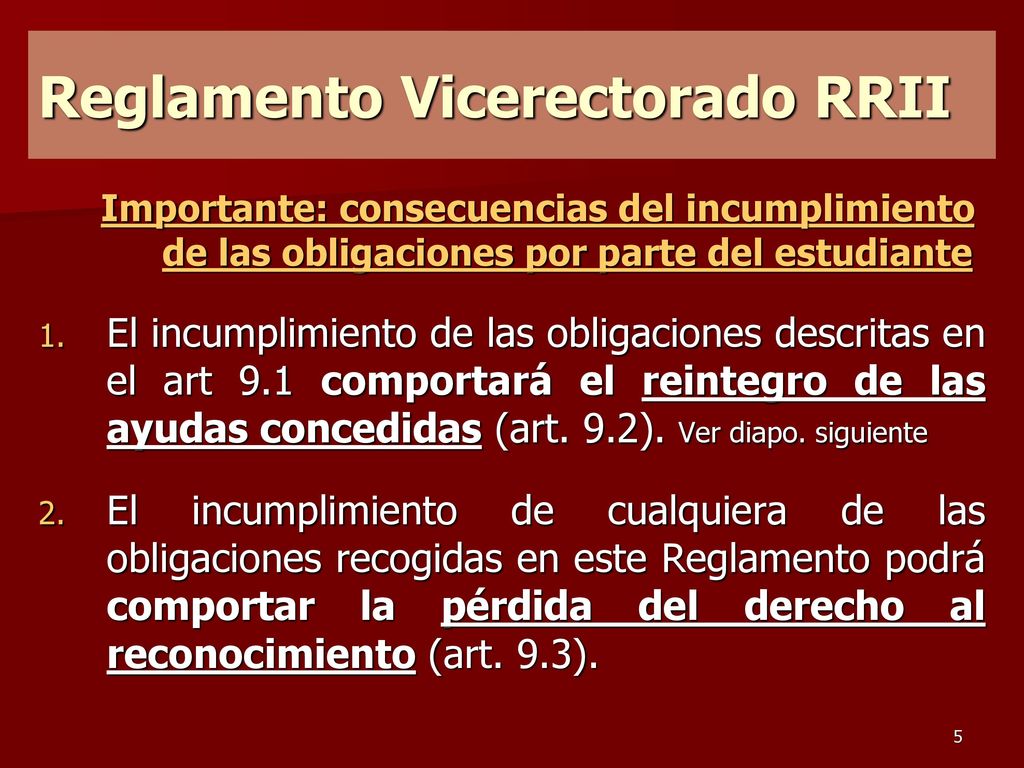 Reglamento Vicerectorado RRII

Importante: consecuencias del incumplimiento de las obligaciones por parte del estudiante

1. El incumplimiento de las obligaciones descritas en el art 9.1 comportará el reintegro de las ayudas concedidas (art. 9.2). Ver diapo. siguiente

2. El incumplimiento de cualquiera de las obligaciones recogidas en este Reglamento podrá comportar la pérdida del derecho al reconocimiento (art. 9.3).

5